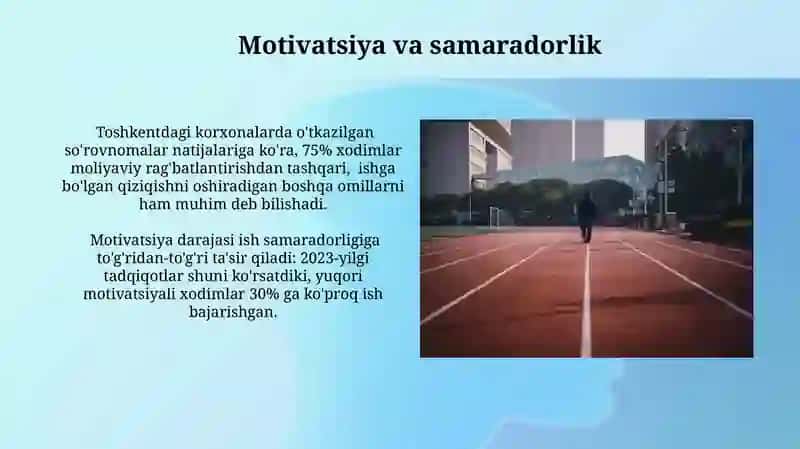 Motivatsiya va samaradorlik

Toshkentdagi korxonalarda o'tkazilgan so'rovnomalar natijalariga ko'ra, 75% xodimlar moliyaviy rag'batlantirishdan tashqari, ishga bo'lgan qiziqishni oshiradigan boshqa omillarni ham muhim deb bilishadi.

Motivatsiya darajasi ish samaradorligiga to'g'ridan-to'g'ri ta'sir qiladi: 2023-yilgi tadqiqotlar shuni ko'rsatdiki, yuqori motivatsiyali xodimlar 30% ga ko'proq ish bajarishgan.